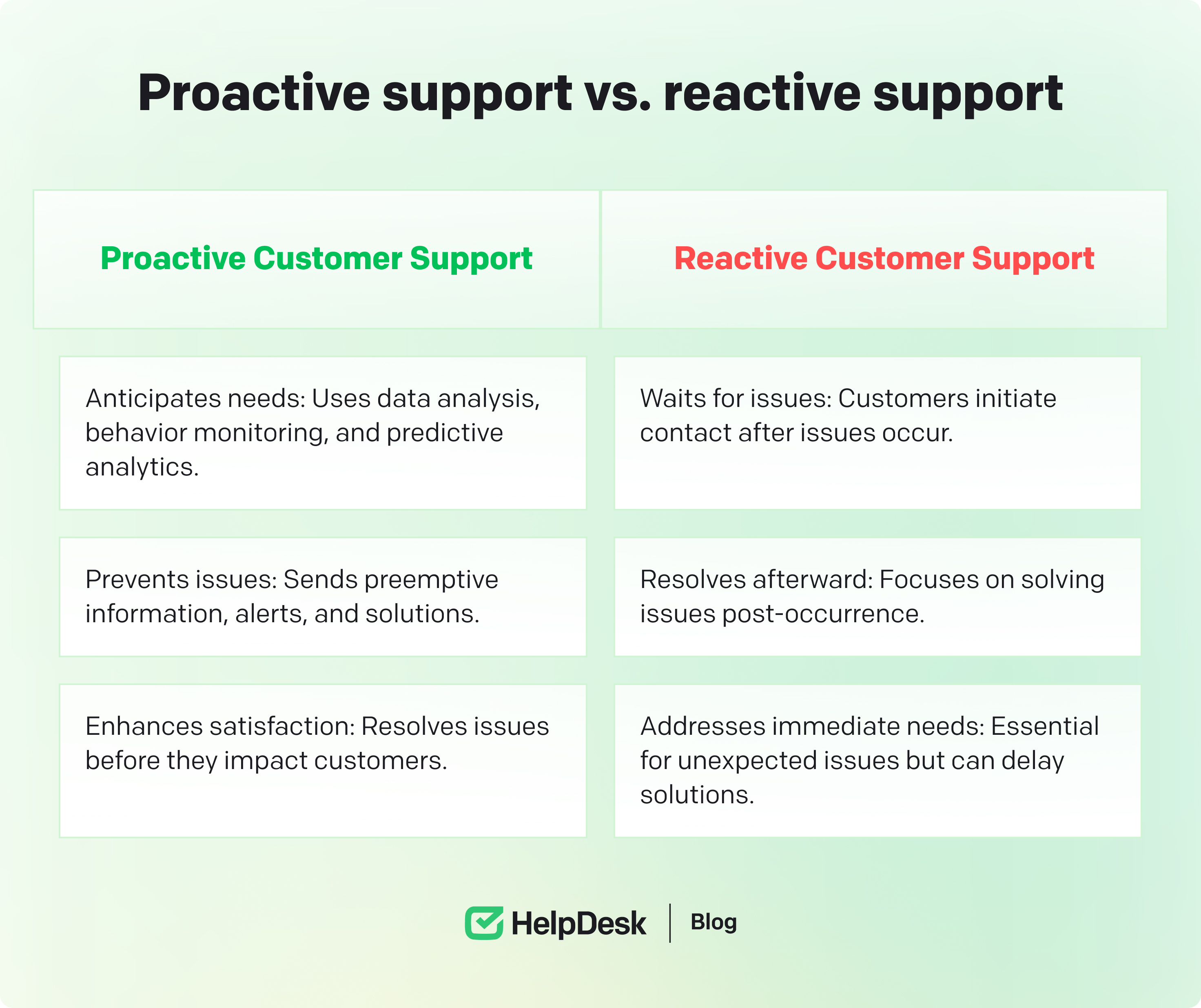 Proactive support vs. reactive support

| Proactive Customer Support | Reactive Customer Support |
|---|---|
| Anticipates needs: Uses data analysis, behavior monitoring, and predictive analytics. | Waits for issues: Customers initiate contact after issues occur. |
| Prevents issues: Sends preemptive information, alerts, and solutions. | Resolves afterward: Focuses on solving issues post-occurrence. |
| Enhances satisfaction: Resolves issues before they impact customers. | Addresses immediate needs: Essential for unexpected issues but can delay solutions. |

HelpDesk | Blog